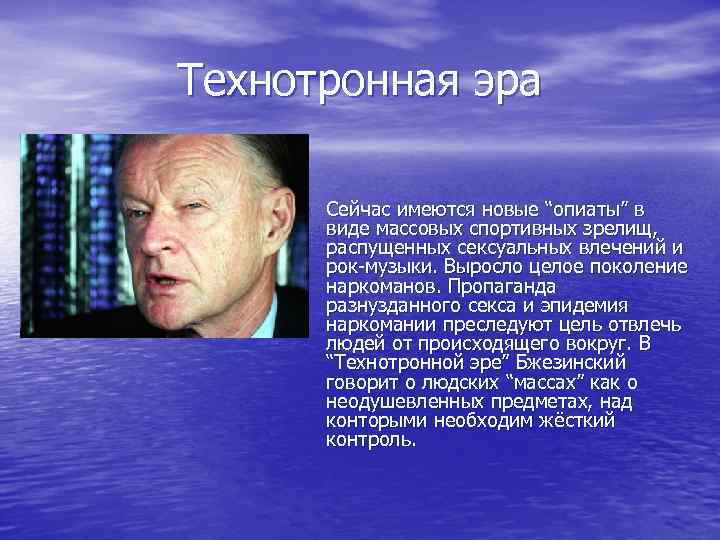 Технотронная эра

Сейчас имеются новые “опиаты” в виде массовых спортивных зрелищ, распущенных сексуальных влечений и рок-музыки. Выросло целое поколение наркоманов. Пропаганда разнузданного секса и эпидемия наркомании преследуют цель отвлечь людей от происходящего вокруг. В “Технотронной эре” Бжезинский говорит о людских “массах” как о неодушевленных предметах, над конторыми необходим жёсткий контроль.